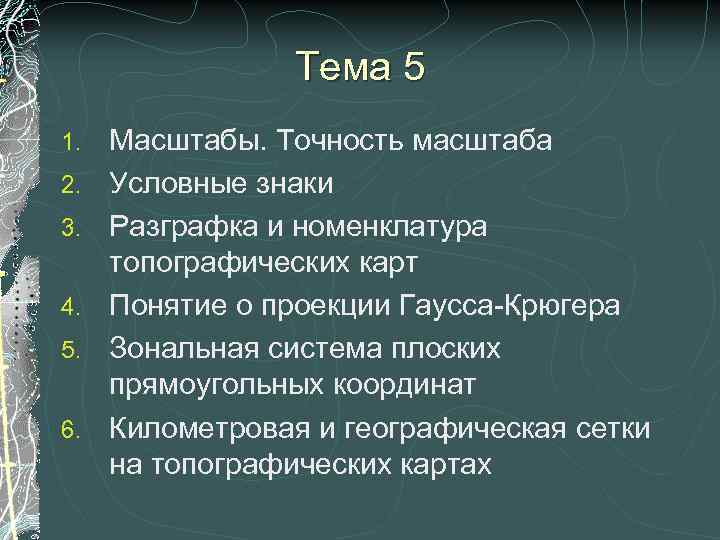 Тема 5

1. Масштабы. Точность масштаба
2. Условные знаки
3. Разграфка и номенклатура топографических карт
4. Понятие о проекции Гаусса-Крюгера
5. Зональная система плоских прямоугольных координат
6. Километровая и географическая сетки на топографических картах